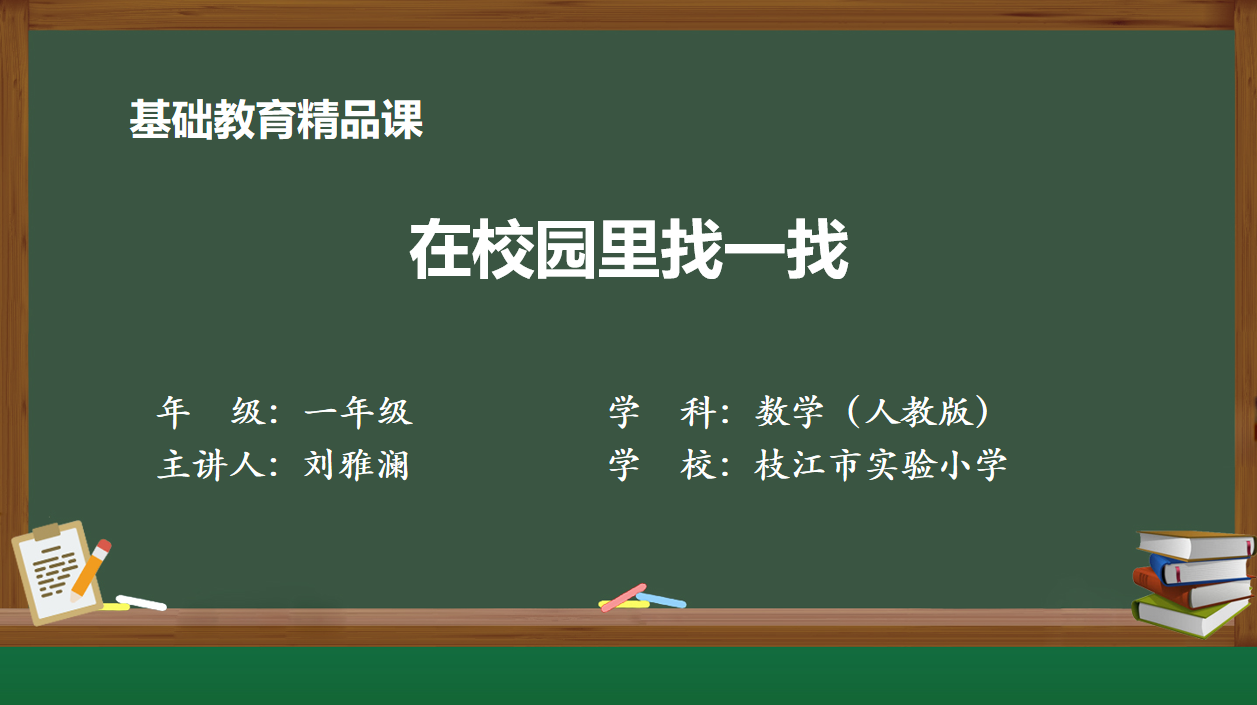 基础教育精品课

在校园里找一找

年　级：一年级

主讲人：刘雅澜

学　科：数学（人教版）

学　校：枝江市实验小学